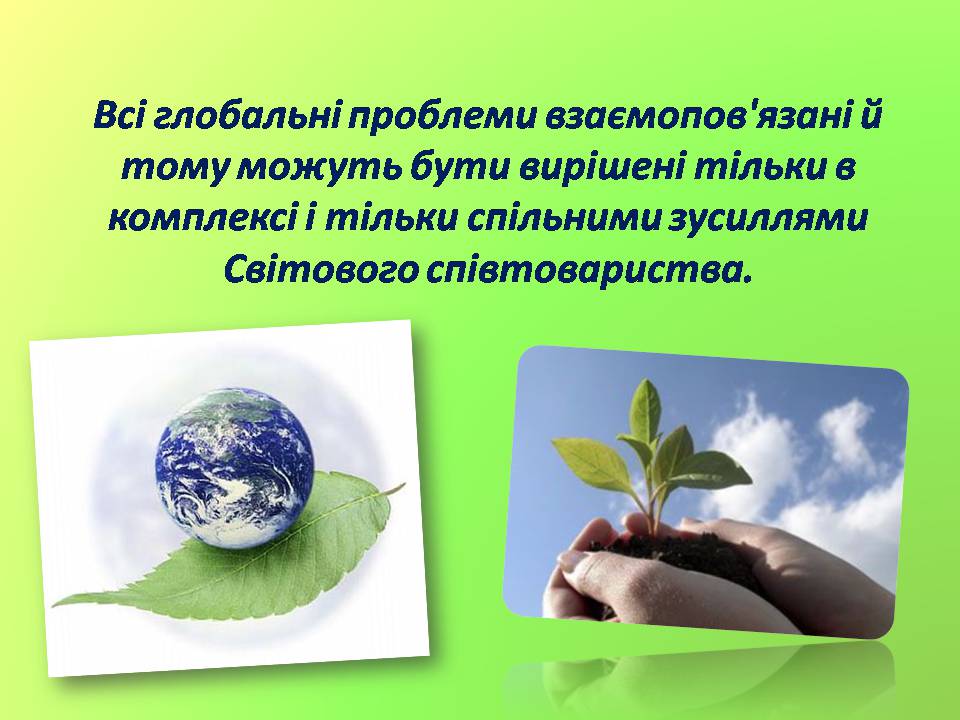 Всі глобальні проблеми взаємопов'язані й тому можуть бути вирішені тільки в комплексі і тільки спільними зусиллями Світового співтовариства.